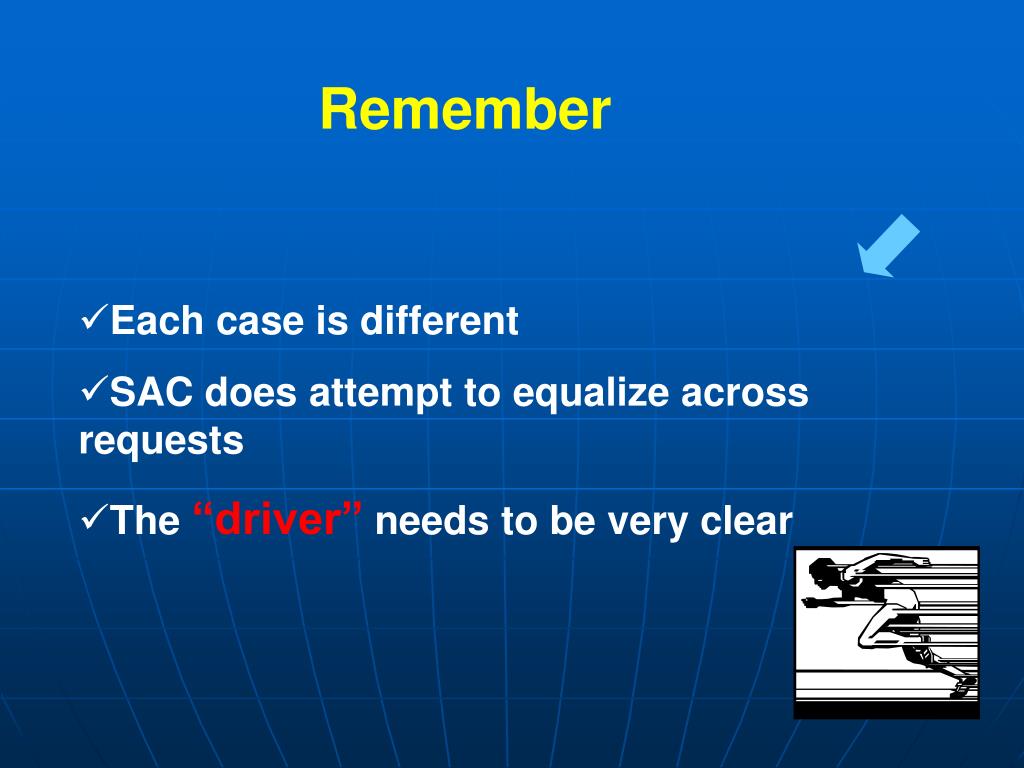 Remember

✓Each case is different

✓SAC does attempt to equalize across requests

✓The “driver” needs to be very clear